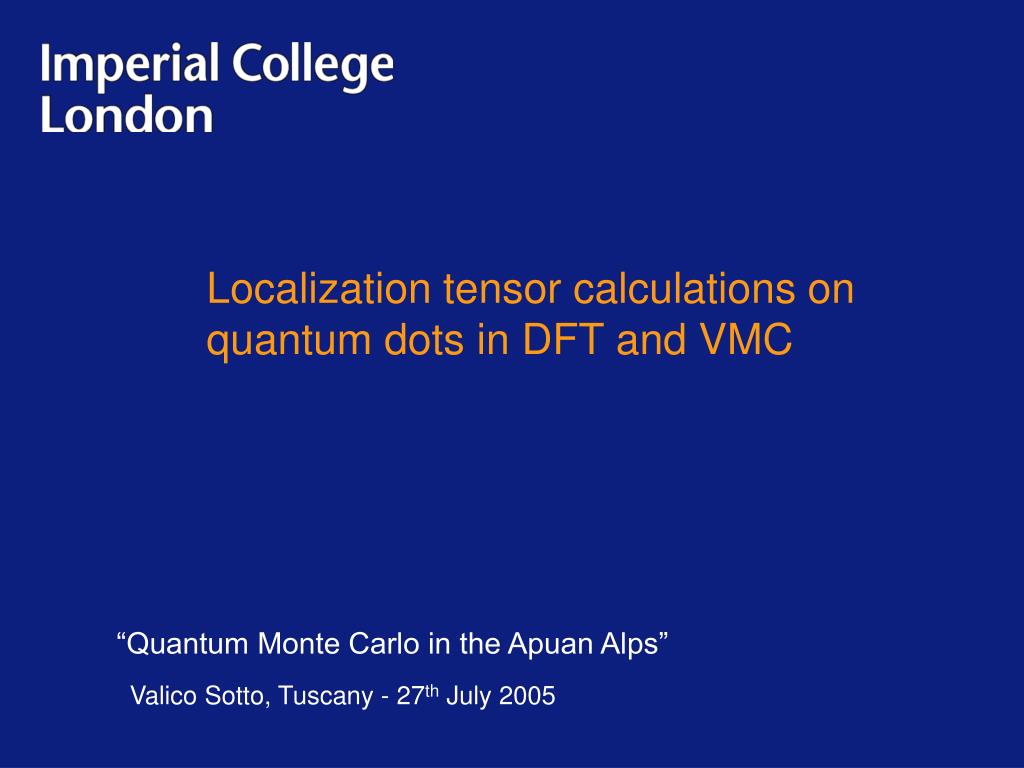 Imperial College
London

Localization tensor calculations on quantum dots in DFT and VMC

“Quantum Monte Carlo in the Apuan Alps”

Valico Sotto, Tuscany - 27$^{th}$ July 2005